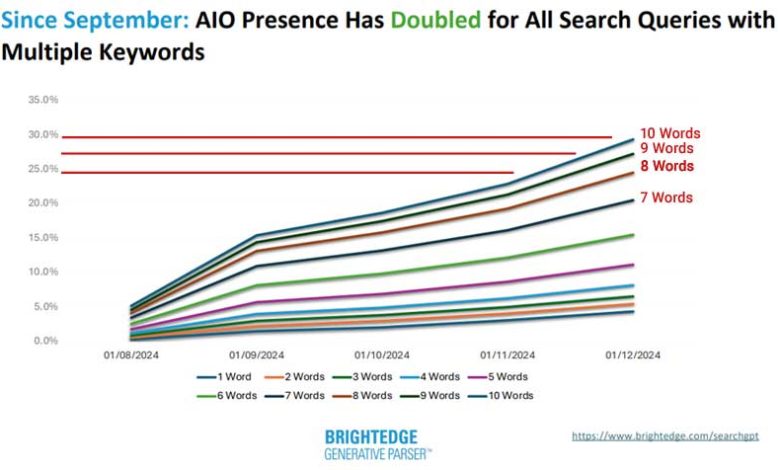 Since September: AIO Presence Has Doubled for All Search Queries with Multiple Keywords

35.0%
30.0%
25.0%
20.0%
15.0%
10.0%
5.0%
0.0%

10 Words
9 Words
8 Words
7 Words

01/08/2024
01/09/2024
01/10/2024
01/11/2024
01/12/2024

1 Word
2 Words
3 Words
4 Words
5 Words
6 Words
7 Words
8 Words
9 Words
10 Words

BRIGHTEDGE
GENERATIVE PARSER™

https://www.brightedge.com/searchgpt